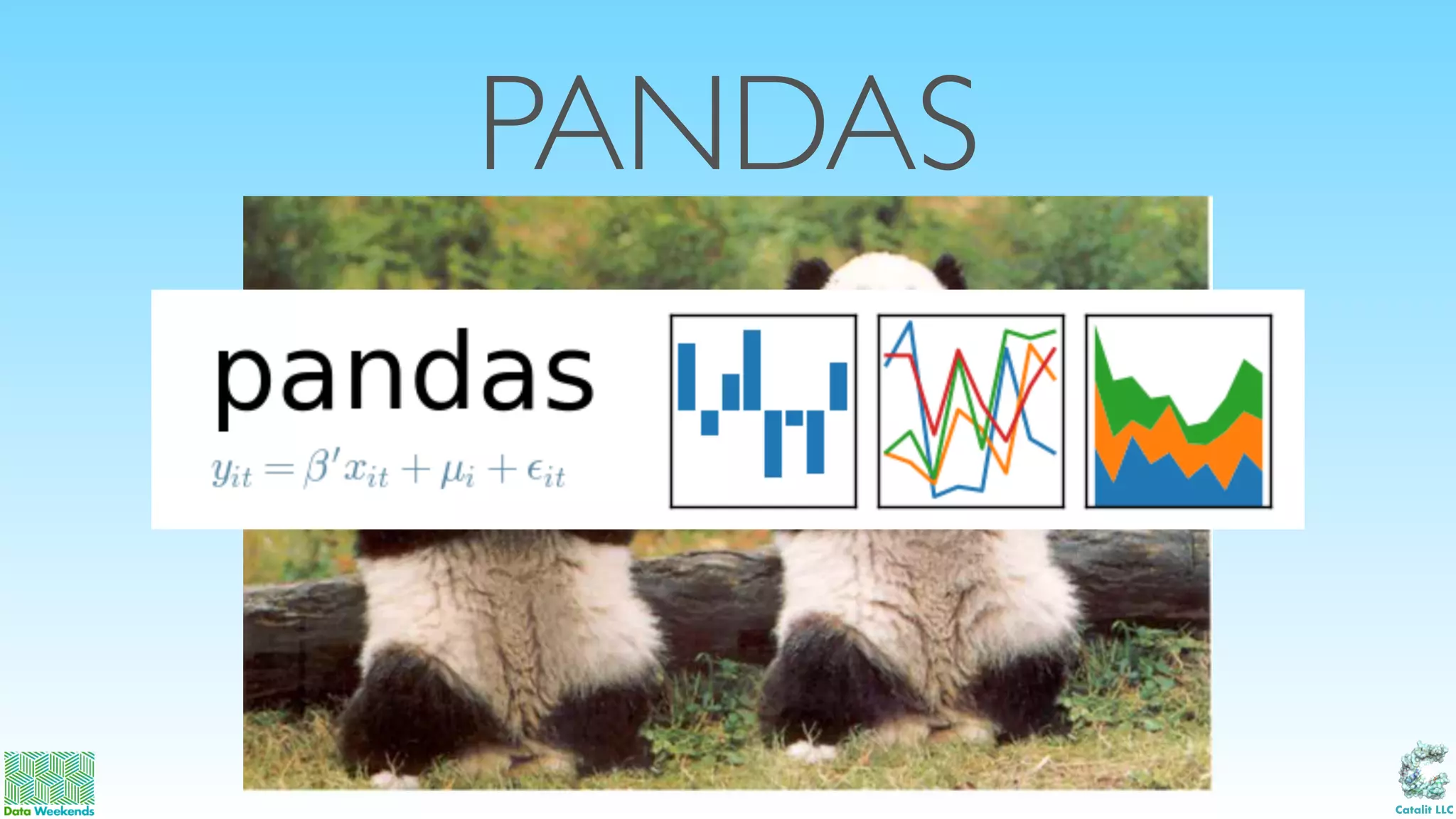 PANDAS

pandas

$y_{it} = \beta' x_{it} + \mu_i + \epsilon_{it}$

Data Weekends

Catalit LLC